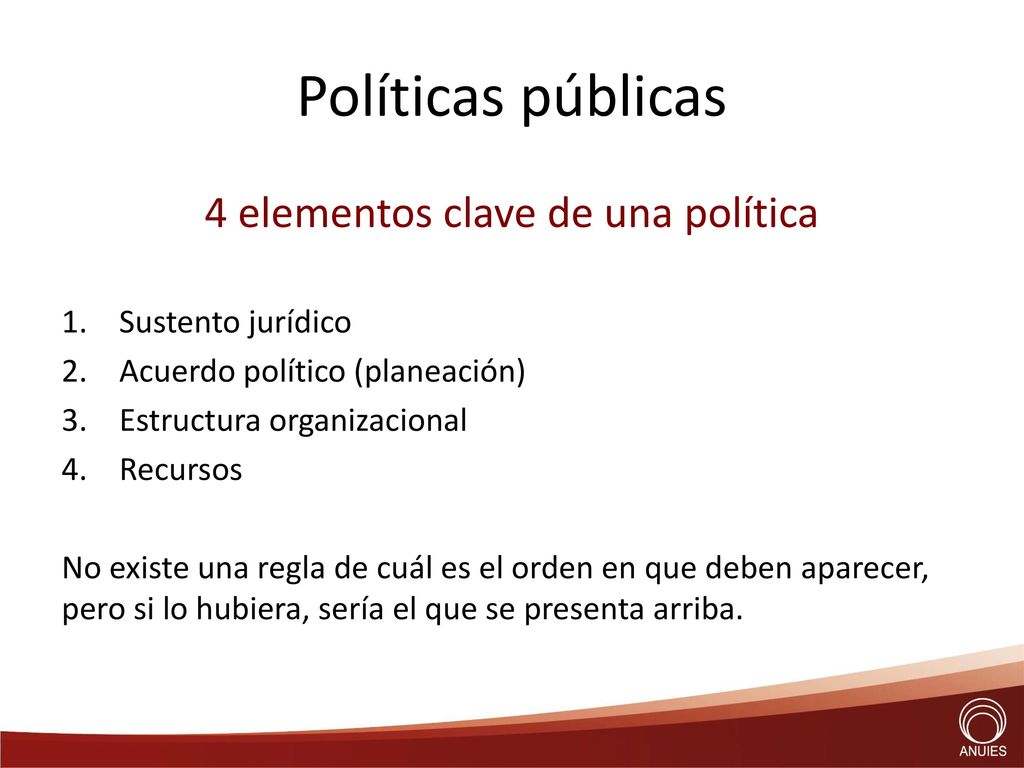 Políticas públicas

4 elementos clave de una política

1. Sustento jurídico
2. Acuerdo político (planeación)
3. Estructura organizacional
4. Recursos

No existe una regla de cuál es el orden en que deben aparecer, pero si lo hubiera, sería el que se presenta arriba.

ANUIES